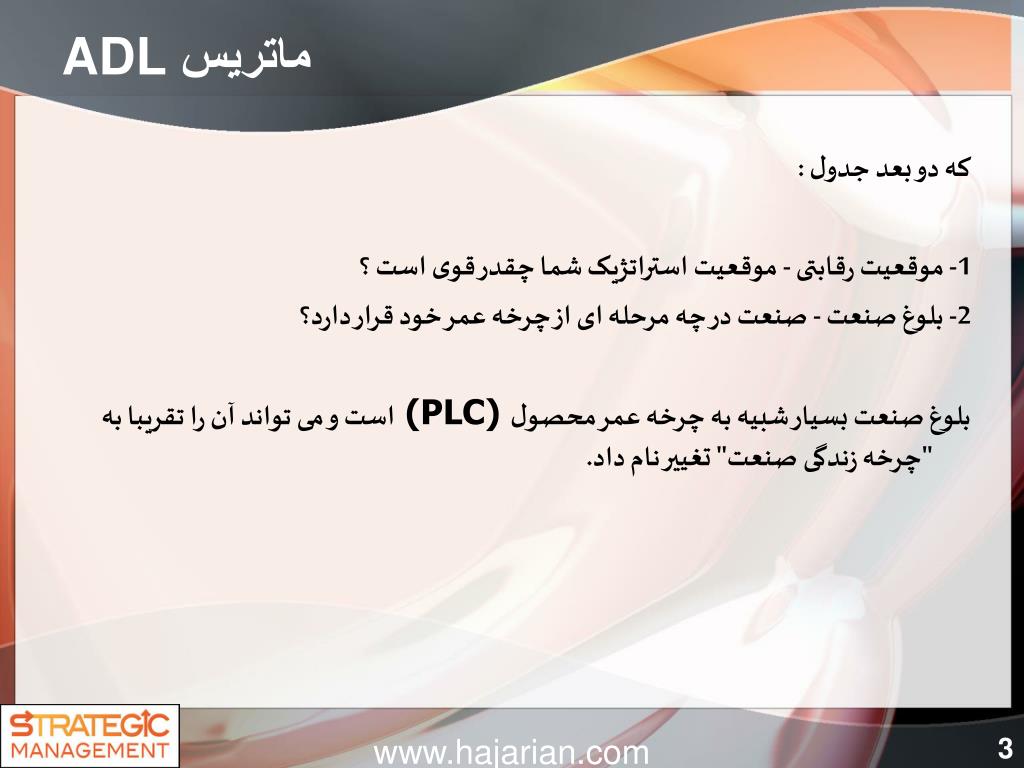 ماتریس ADL

که دو بعد جدول :

1- موقعیت رقابتی - موقعیت استراتژیک شما چقدر قوی است ؟
2- بلوغ صنعت - صنعت در چه مرحله ای از چرخه عمر خود قرار دارد؟

بلوغ صنعت بسیار شبیه به چرخه عمر محصول (PLC) است و می تواند آن را تقریبا به "چرخه زندگی صنعت" تغییر نام داد.

STRATEGIC MANAGEMENT

www.hajarian.com

3